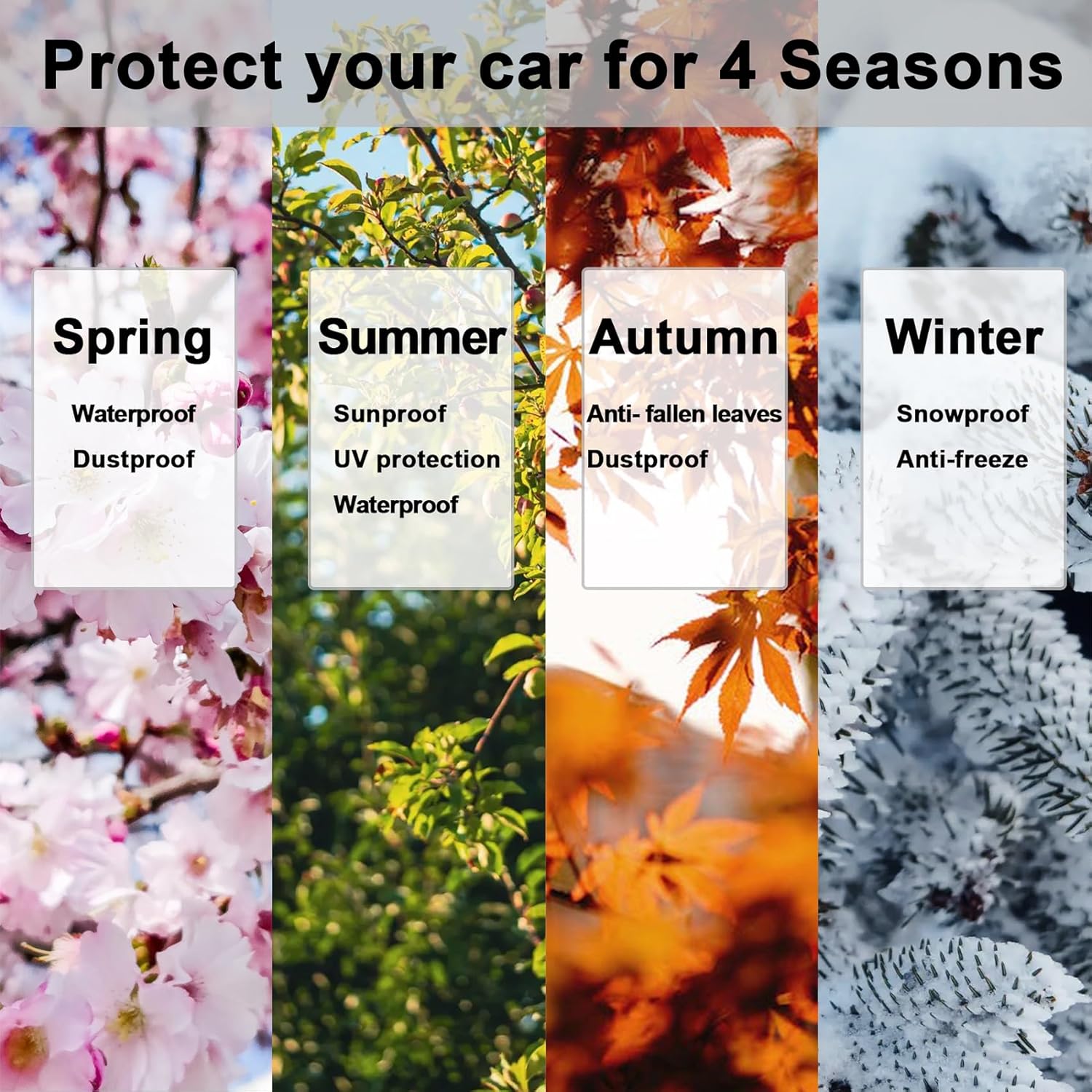 Protect your car for 4 Seasons

Spring

Waterproof

Dustproof

Summer

Sunproof

UV protection

Waterproof

Autumn

Anti- fallen leaves

Dustproof

Winter

Snowproof

Anti-freeze